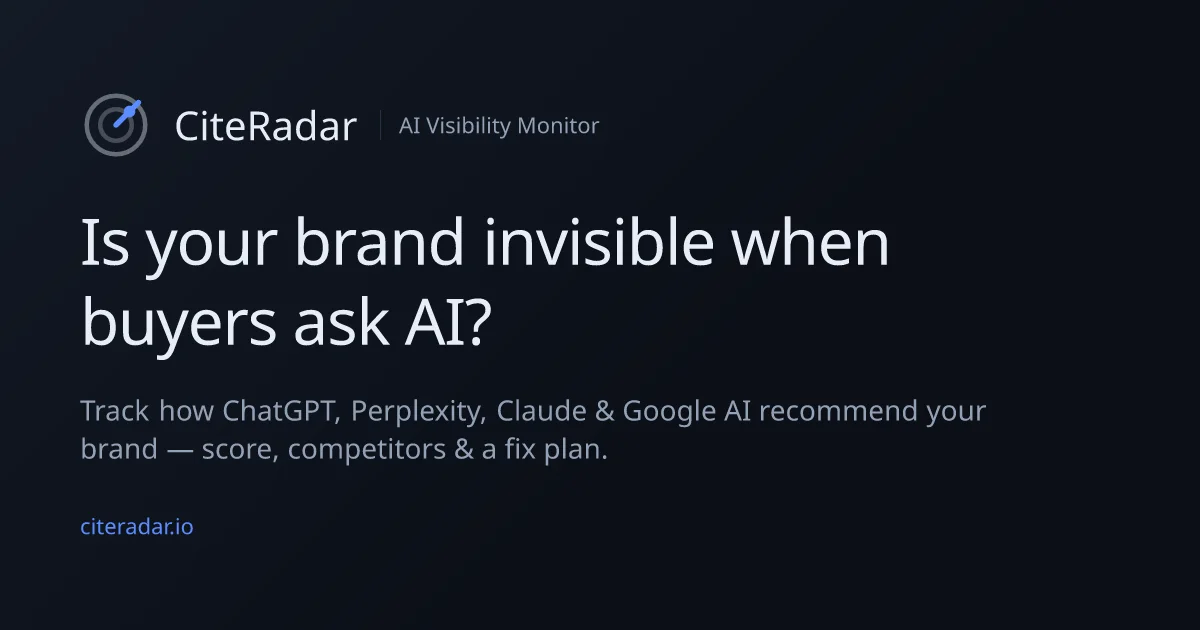 CiteRadar | AI Visibility Monitor

Is your brand invisible when buyers ask AI?

Track how ChatGPT, Perplexity, Claude & Google AI recommend your brand — score, competitors & a fix plan.

citeradar.io